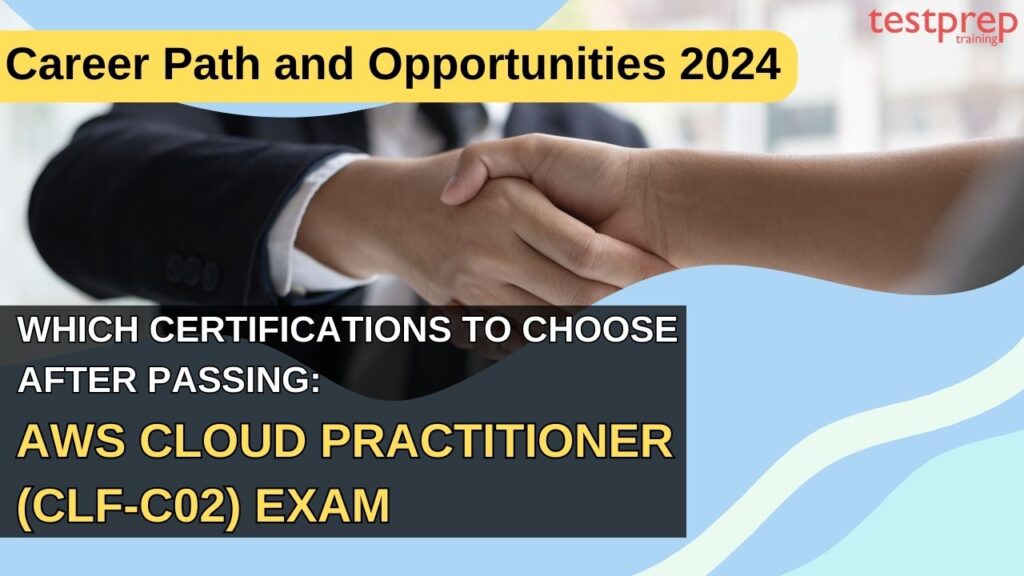 testprep
training

Career Path and Opportunities 2024

WHICH CERTIFICATIONS TO CHOOSE AFTER PASSING:
AWS CLOUD PRACTITIONER (CLF-C02) EXAM